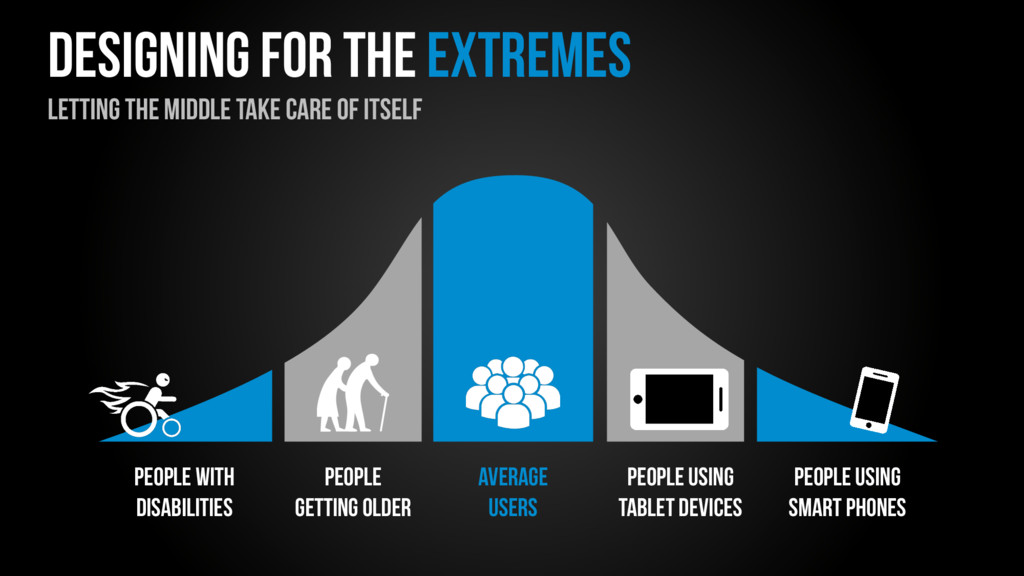 DESIGNING FOR THE EXTREMES

LETTING THE MIDDLE TAKE CARE OF ITSELF

PEOPLE WITH DISABILITIES

PEOPLE GETTING OLDER

AVERAGE USERS

PEOPLE USING TABLET DEVICES

PEOPLE USING SMART PHONES